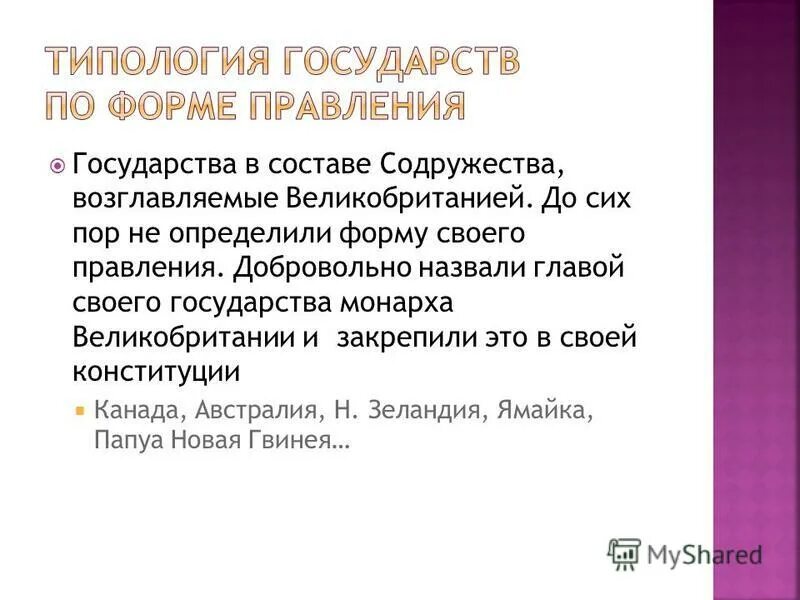 ТИПОЛОГИЯ ГОСУДАРСТВ ПО ФОРМЕ ПРАВЛЕНИЯ

Государства в составе Содружества, возглавляемые Великобританией. До сих пор не определили форму своего правления. Добровольно назвали главой своего государства монарха Великобритании и закрепили это в своей конституции

Канада, Австралия, Н. Зеландия, Ямайка, Папуа Новая Гвинея…

MyShared